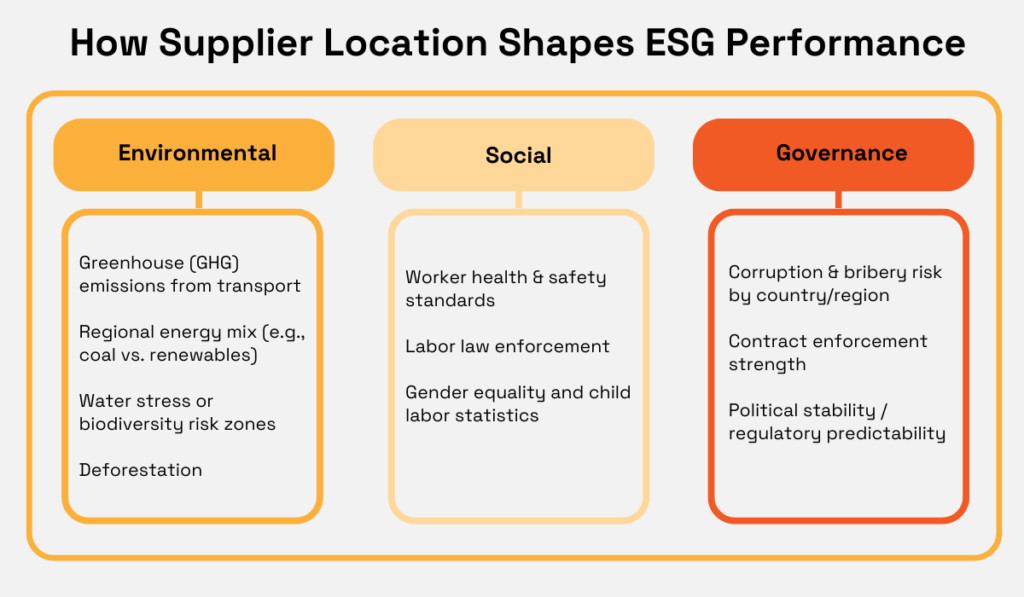 How Supplier Location Shapes ESG Performance

Environmental

Greenhouse (GHG) emissions from transport

Regional energy mix (e.g., coal vs. renewables)

Water stress or biodiversity risk zones

Deforestation

Social

Worker health & safety standards

Labor law enforcement

Gender equality and child labor statistics

Governance

Corruption & bribery risk by country/region

Contract enforcement strength

Political stability / regulatory predictability